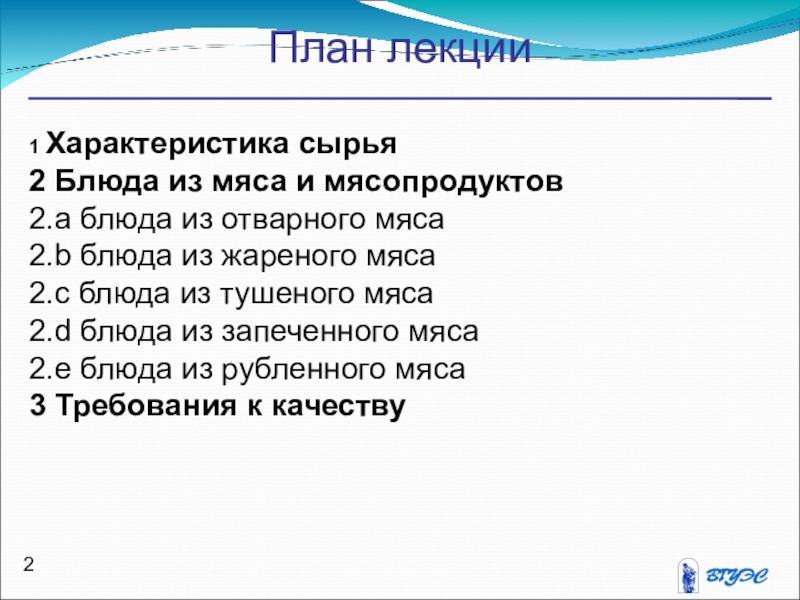 План лекции

1 Характеристика сырья
2 Блюда из мяса и мясопродуктов
2.a блюда из отварного мяса
2.b блюда из жареного мяса
2.c блюда из тушеного мяса
2.d блюда из запеченного мяса
2.e блюда из рубленного мяса
3 Требования к качеству

2

ВГУЭС